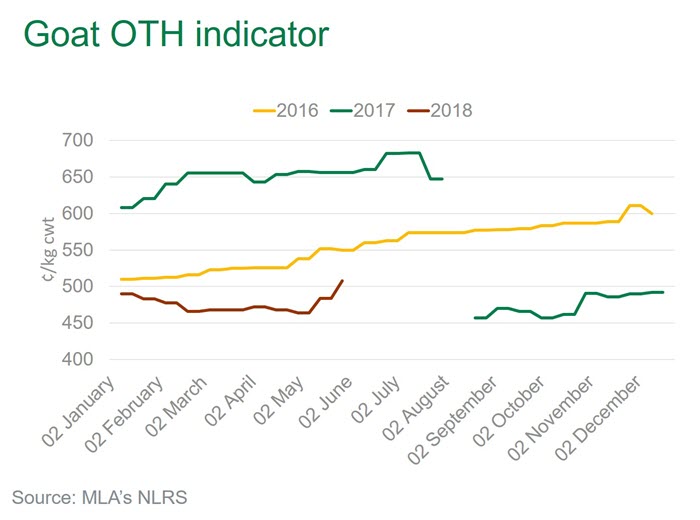 Goat OTH indicator

2016 2017 2018

700
650
600
550
500
450
400

¢/kg cwt

02 January
02 February
02 March
02 April
02 May
02 June
02 July
02 August
02 September
02 October
02 November
02 December

Source: MLA's NLRS